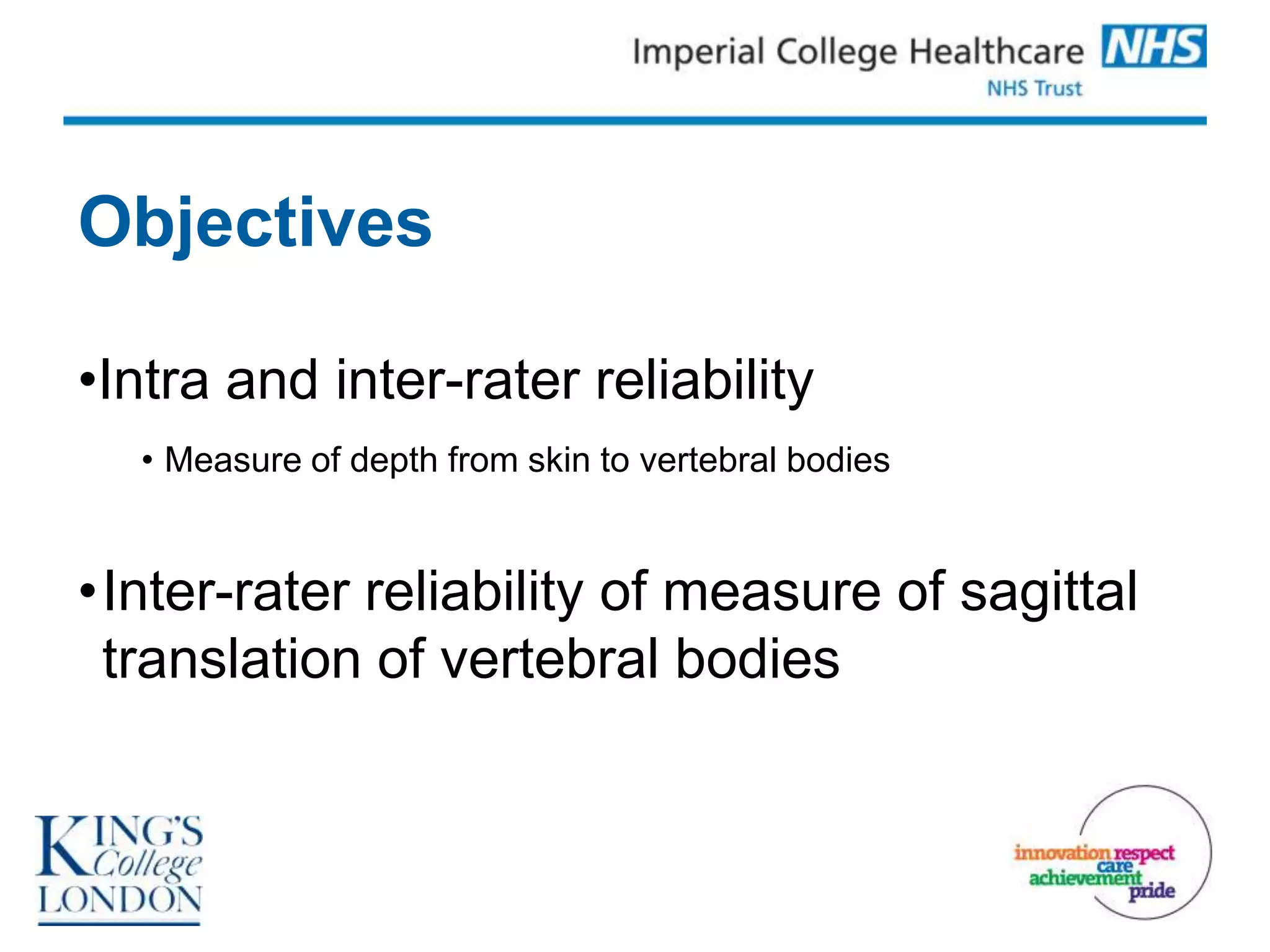 Imperial College Healthcare NHS
NHS Trust

Objectives

•Intra and inter-rater reliability

• Measure of depth from skin to vertebral bodies

•Inter-rater reliability of measure of sagittal translation of vertebral bodies

KING'S College LONDON

innovation respect care achievement pride